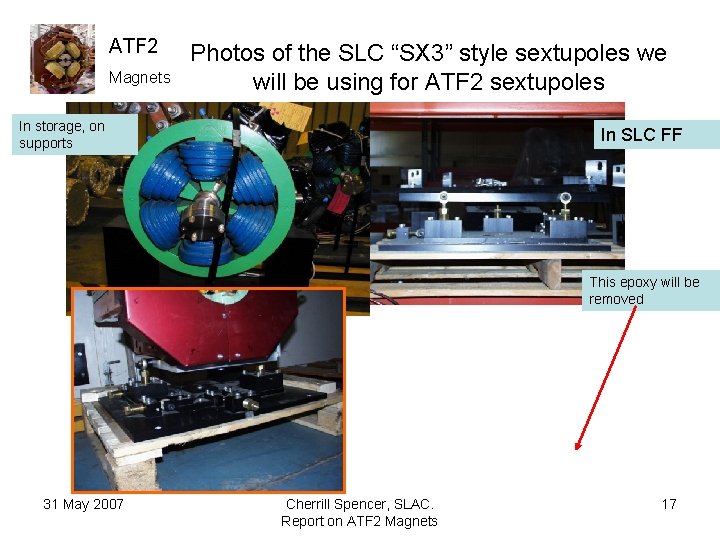 ATF2
Magnets

Photos of the SLC “SX3” style sextupoles we will be using for ATF2 sextupoles

In storage, on supports

In SLC FF

This epoxy will be removed

31 May 2007

Cherrill Spencer, SLAC. Report on ATF2 Magnets

17